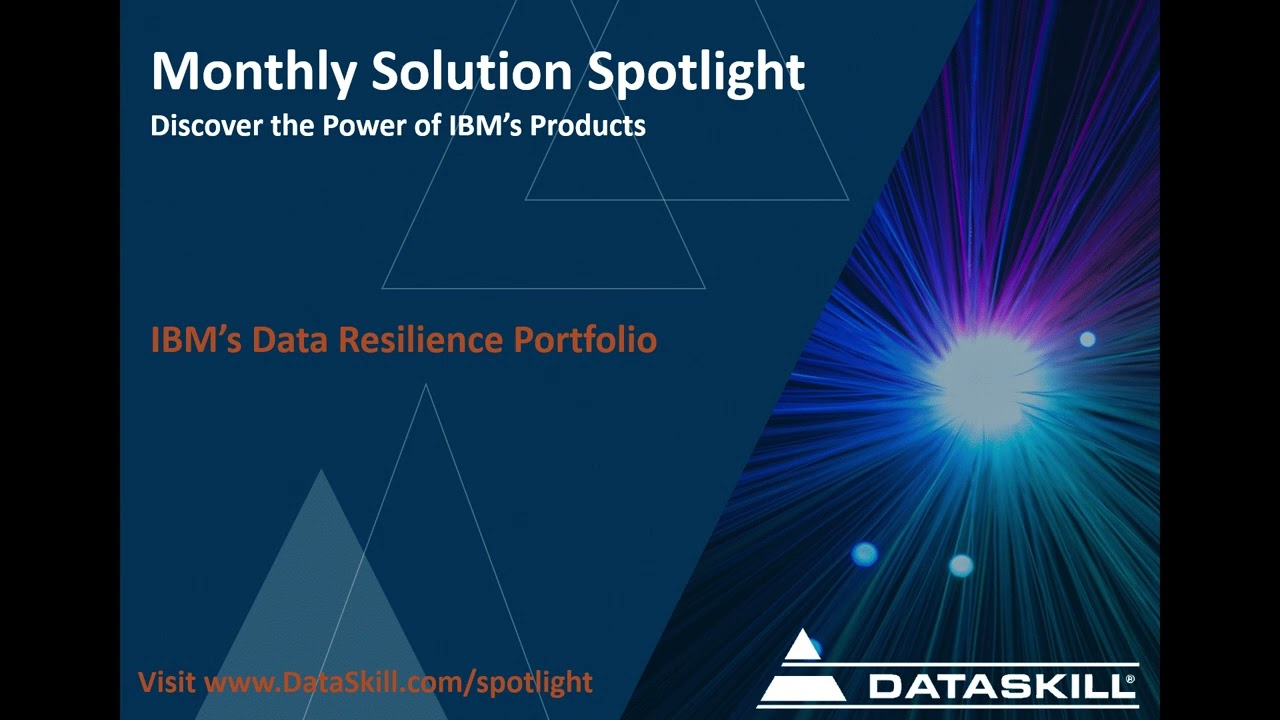 Monthly Solution Spotlight
Discover the Power of IBM's Products

IBM's Data Resilience Portfolio

Visit www.DataSkill.com/spotlight

DATASKILL®